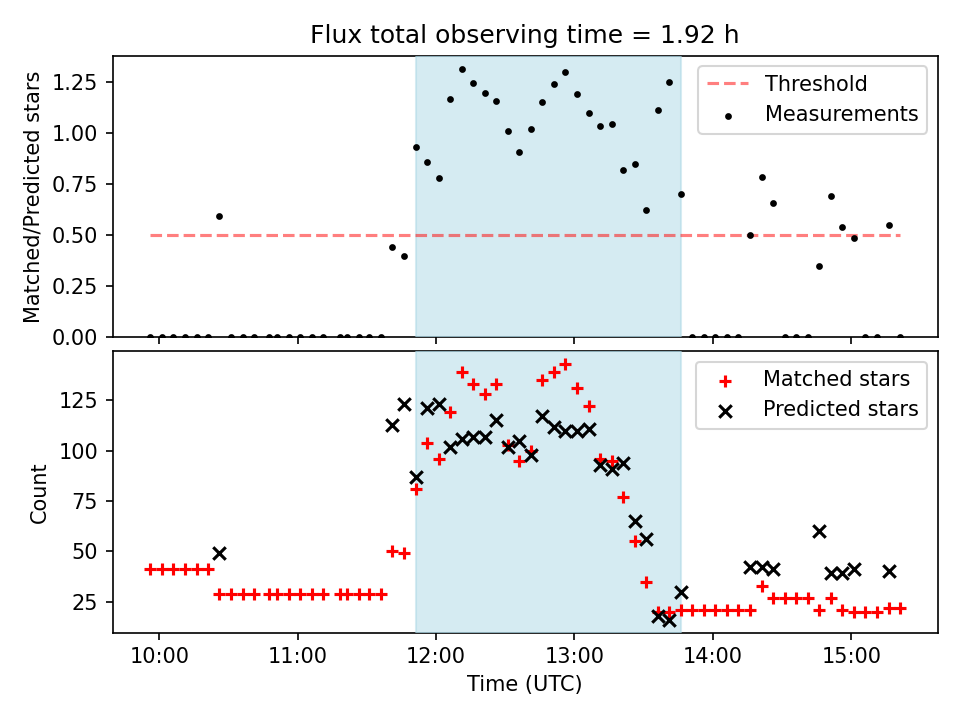 Flux total observing time = 1.92 h

Matched/Predicted stars

1.25
1.00
0.75
0.50
0.25
0.00

Threshold
Measurements

Count

125
100
75
50
25

Matched stars
Predicted stars

10:00
11:00
12:00
13:00
14:00
15:00

Time (UTC)